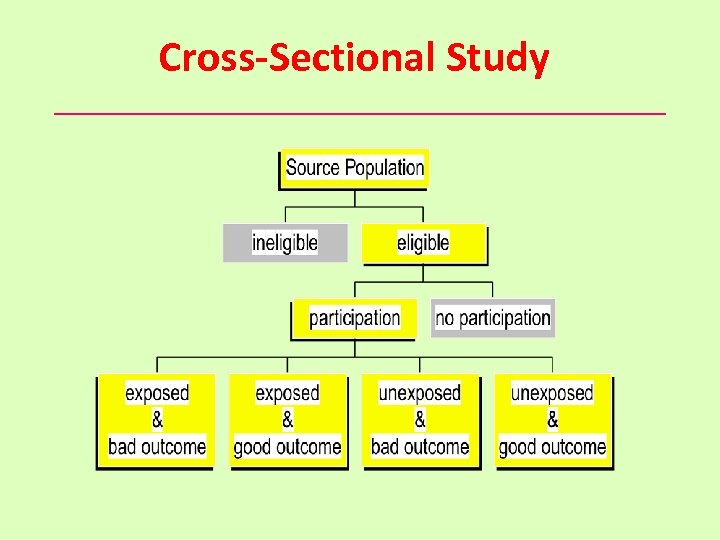 Cross-Sectional Study

Source Population

ineligible

eligible

participation

no participation

exposed & bad outcome

exposed & good outcome

unexposed & bad outcome

unexposed & good outcome